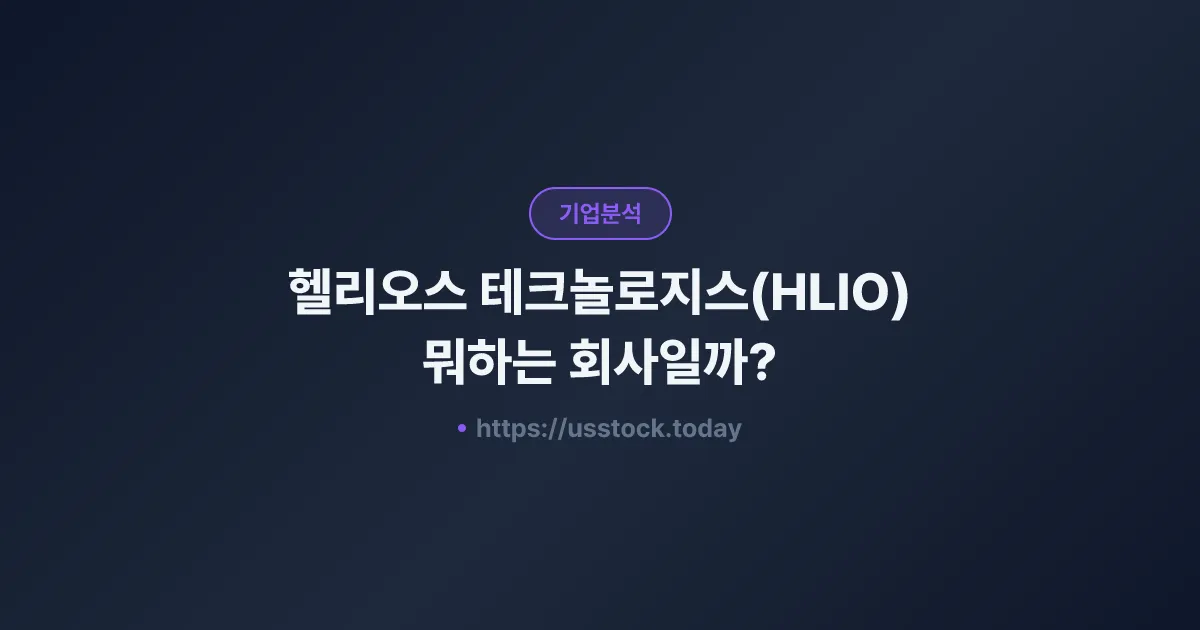 기업분석

헬리오스 테크놀로지스(HLIO) 뭐하는 회사일까?

• https://usstock.today